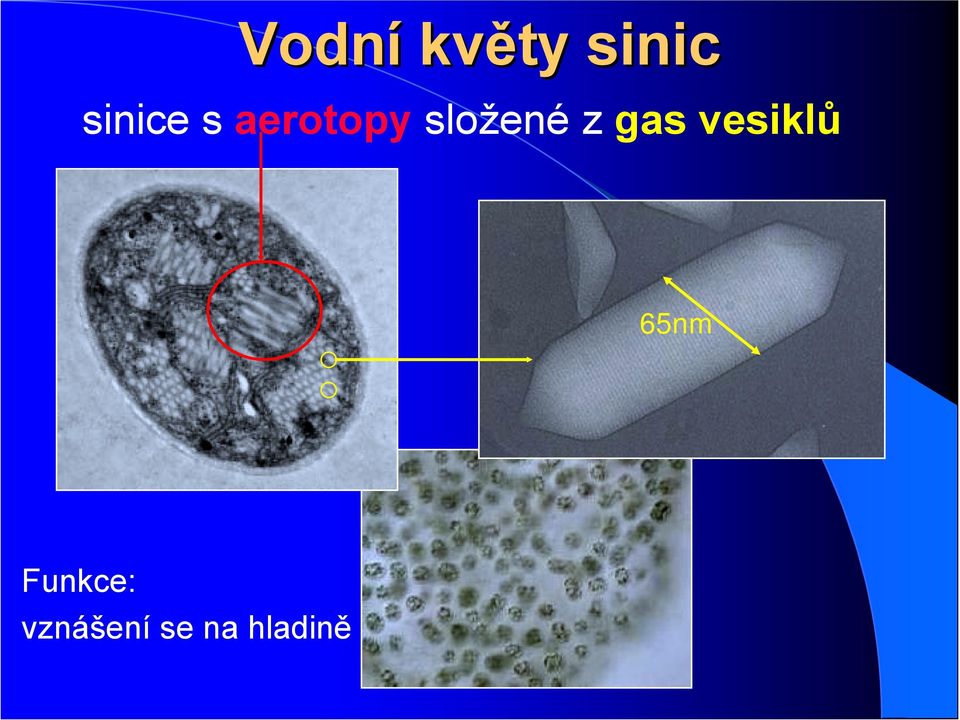 Vodní květy sinic

sinice s aerotopy složené z gas vesiklů

65nm

Funkce:
vznášení se na hladině